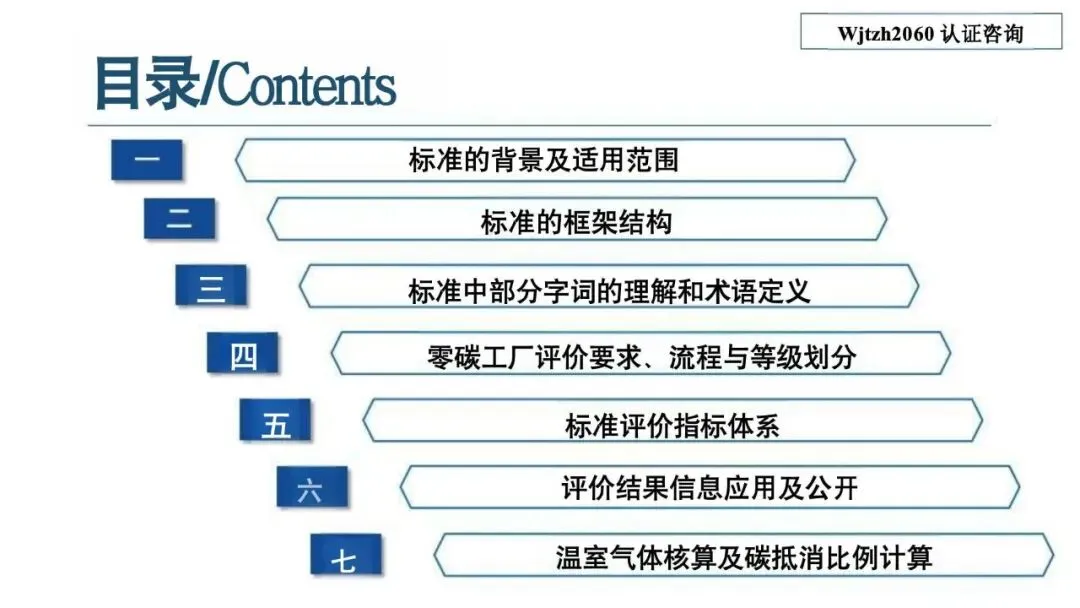 Wjtzh2060 认证咨询

目录/Contents

一 标准的背景及适用范围

二 标准的框架结构

三 标准中部分字词的理解和术语定义

四 零碳工厂评价要求、流程与等级划分

五 标准评价指标体系

六 评价结果信息应用及公开

七 温室气体核算及碳抵消比例计算